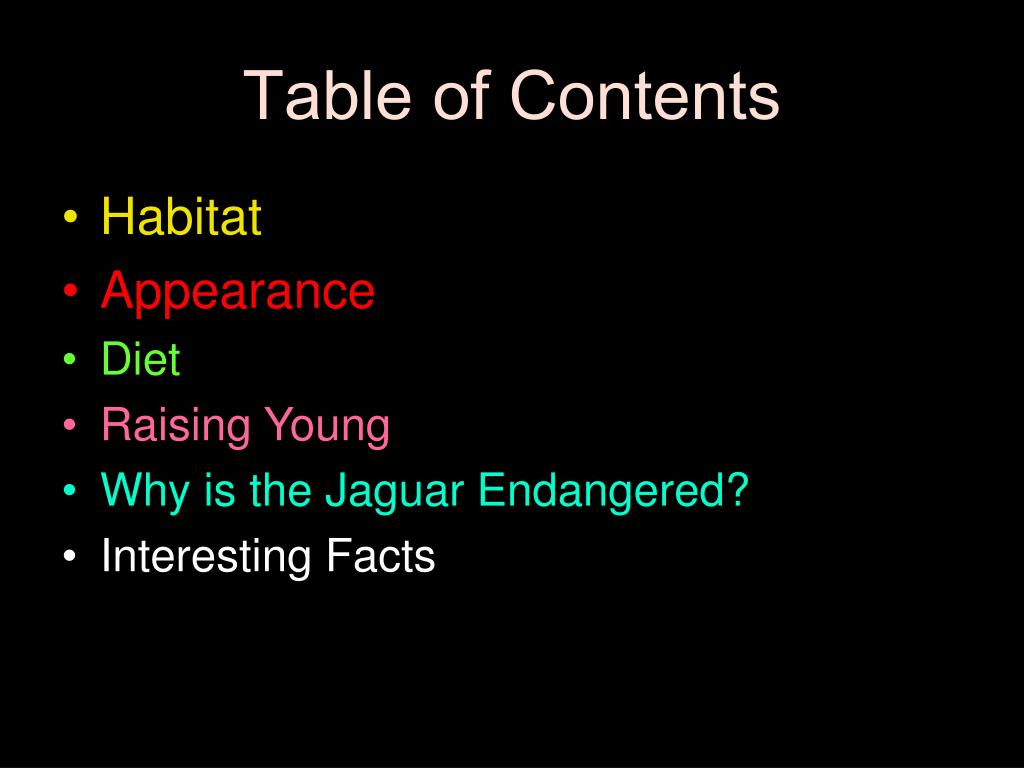 Table of Contents

• Habitat
• Appearance
• Diet
• Raising Young
• Why is the Jaguar Endangered?
• Interesting Facts